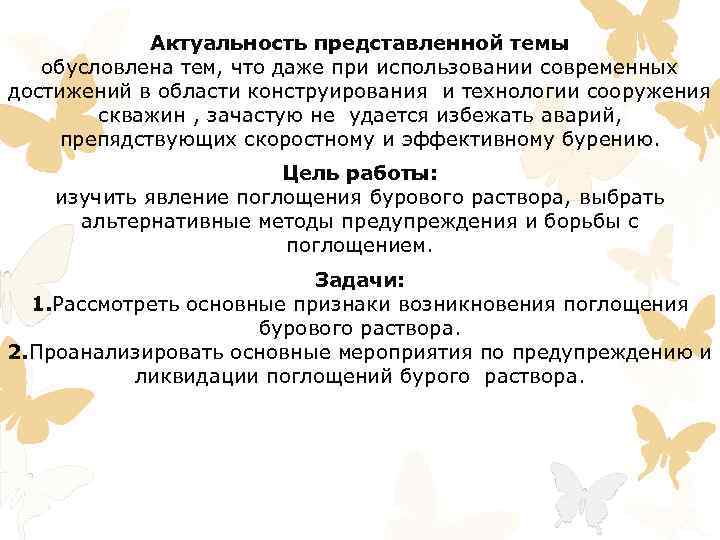 Актуальность представленной темы
обусловлена тем, что даже при использовании современных достижений в области конструирования и технологии сооружения скважин , зачастую не удается избежать аварий, препядствующих скоростному и эффективному бурению.

Цель работы:
изучить явление поглощения бурового раствора, выбрать альтернативные методы предупреждения и борьбы с поглощением.

Задачи:
1.Рассмотреть основные признаки возникновения поглощения бурового раствора.
2.Проанализировать основные мероприятия по предупреждению и ликвидации поглощений бурого раствора.